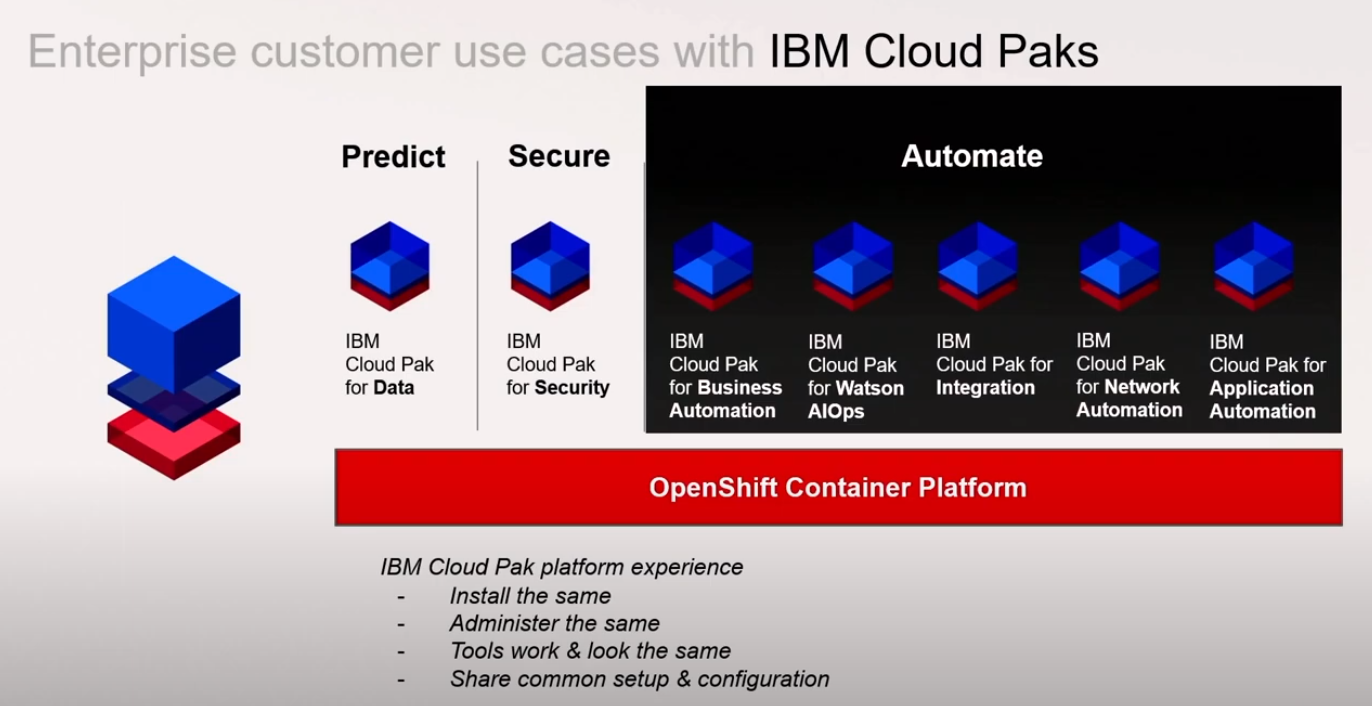 Enterprise customer use cases with IBM Cloud Paks

Predict

IBM Cloud Pak for Data

Secure

IBM Cloud Pak for Security

Automate

IBM Cloud Pak for Business Automation

IBM Cloud Pak for Watson AIOps

IBM Cloud Pak for Integration

IBM Cloud Pak for Network Automation

IBM Cloud Pak for Application Automation

OpenShift Container Platform

IBM Cloud Pak platform experience
- Install the same
- Administer the same
- Tools work & look the same
- Share common setup & configuration